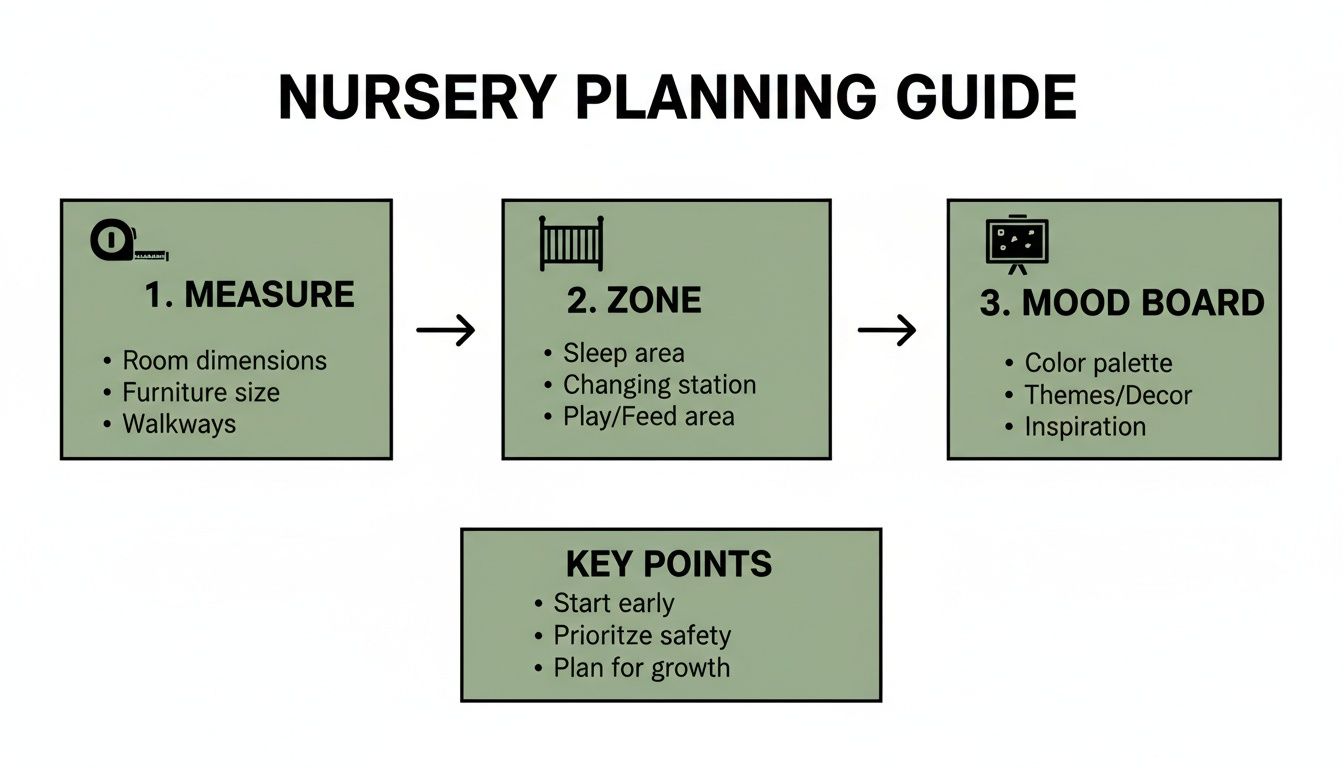 NURSERY PLANNING GUIDE

1. MEASURE
• Room dimensions
• Furniture size
• Walkways

→

2. ZONE
• Sleep area
• Changing station
• Play/Feed area

→

3. MOOD BOARD
• Color palette
• Themes/Decor
• Inspiration

KEY POINTS
• Start early
• Prioritze safety
• Plan for growth